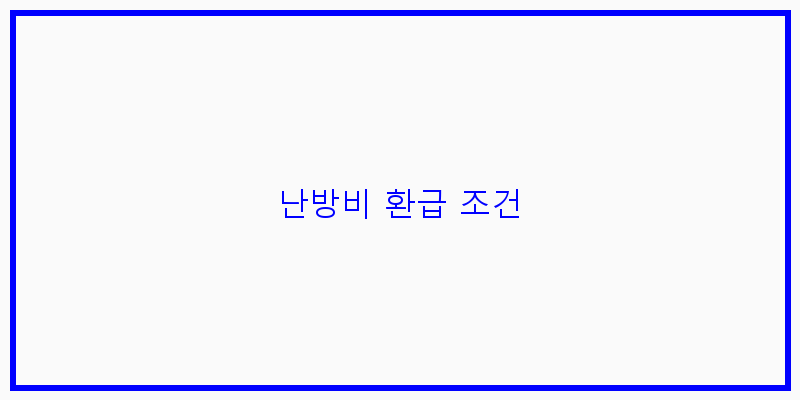 난방비 환급 조건